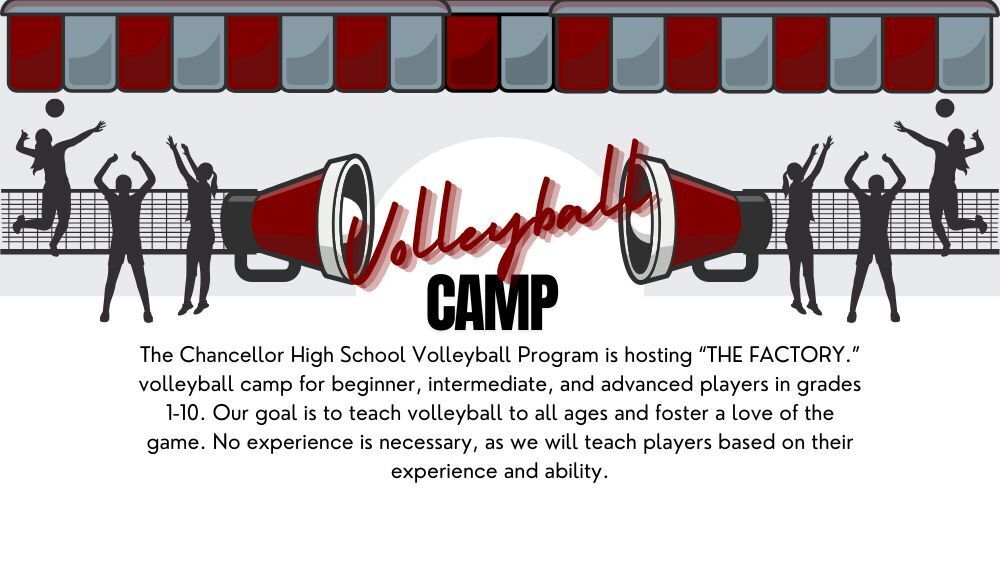 Volleyball
CAMP

The Chancellor High School Volleyball Program is hosting “THE FACTORY.” volleyball camp for beginner, intermediate, and advanced players in grades 1-10. Our goal is to teach volleyball to all ages and foster a love of the game. No experience is necessary, as we will teach players based on their experience and ability.